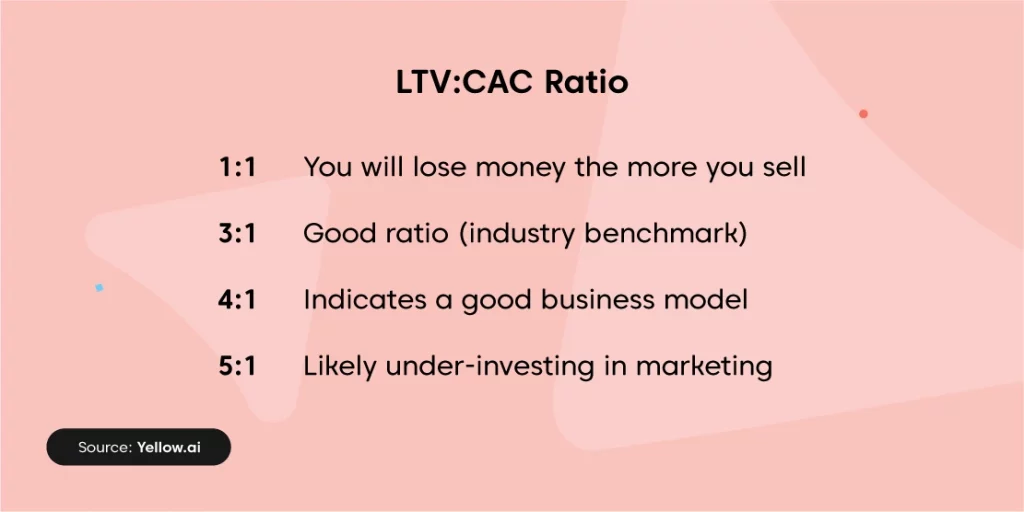 LTV:CAC Ratio

1:1 You will lose money the more you sell

3:1 Good ratio (industry benchmark)

4:1 Indicates a good business model

5:1 Likely under-investing in marketing

Source: Yellow.ai